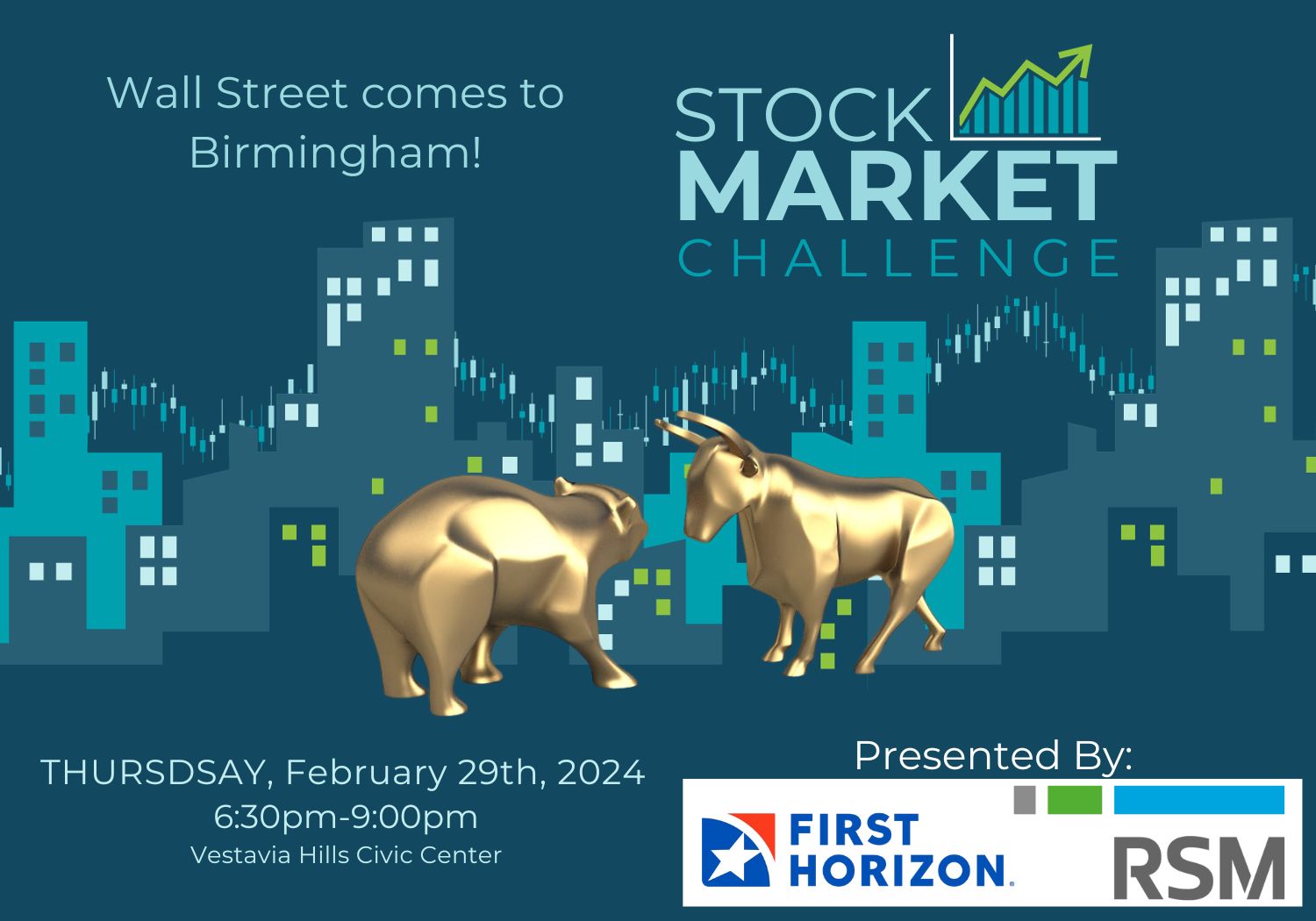 Wall Street comes to Birmingham!

STOCK MARKET CHALLENGE

THURSDSAY, February 29th, 2024
6:30pm-9:00pm
Vestavia Hills Civic Center

Presented By:

FIRST HORIZON.

RSM